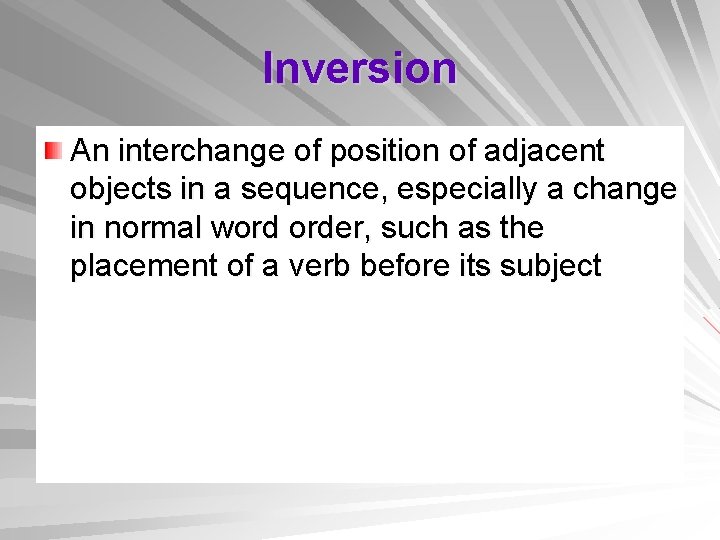 Inversion

An interchange of position of adjacent objects in a sequence, especially a change in normal word order, such as the placement of a verb before its subject